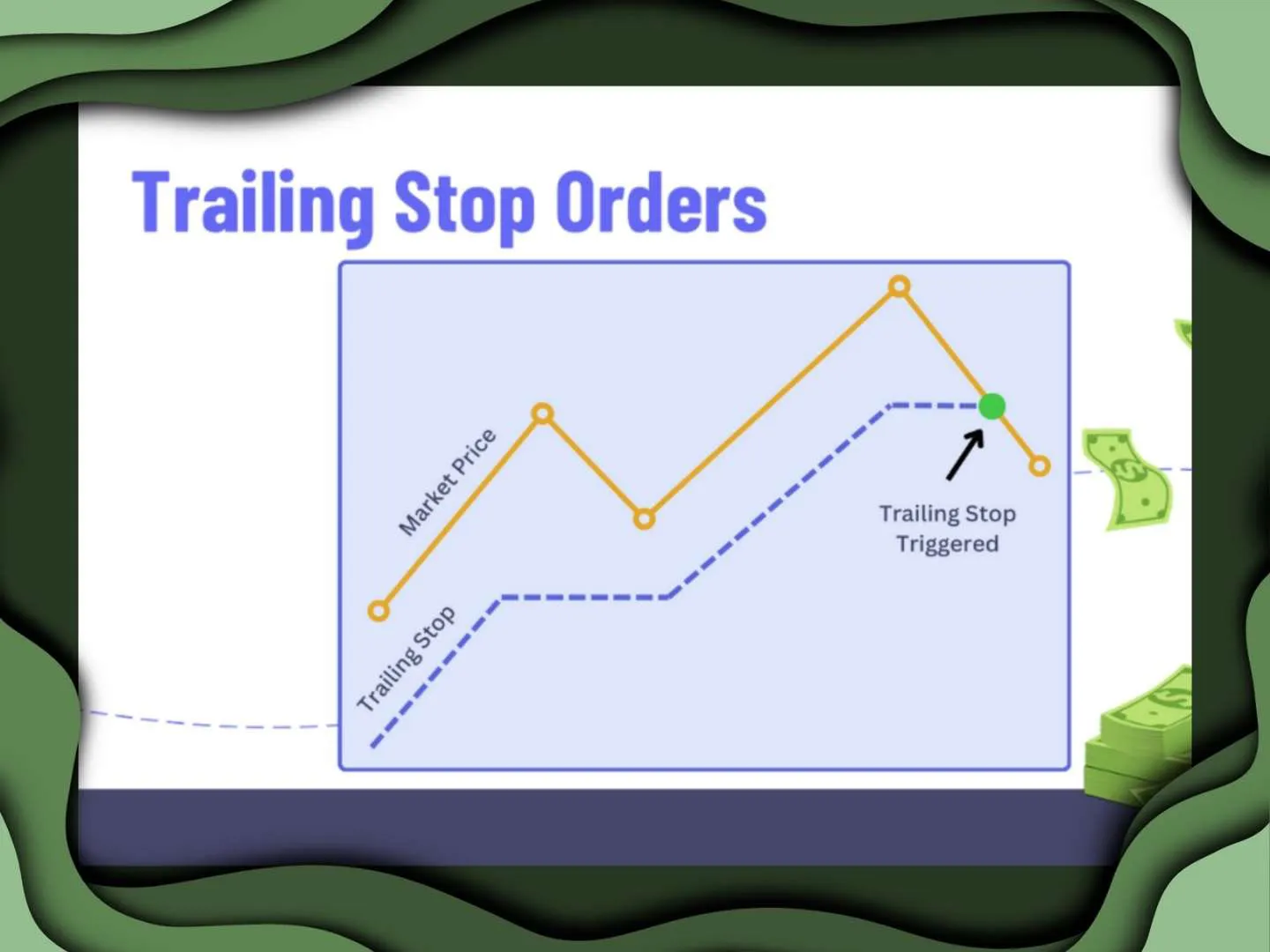 Trailing Stop Orders

Market Price

Trailing Stop

Trailing Stop Triggered